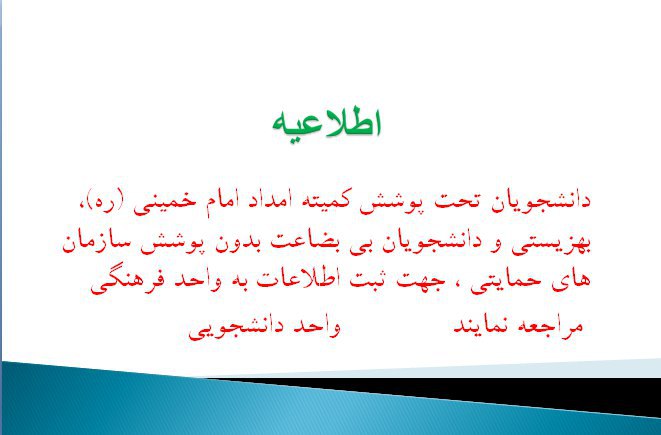 اطلاعیه

دانشجویان تحت پوشش کمیته امداد امام خمینی (ره)، بهزیستی و دانشجویان بی بضاعت بدون پوشش سازمان های حمایتی ، جهت ثبت اطلاعات به واحد فرهنگی مراجعه نمایند

واحد دانشجویی